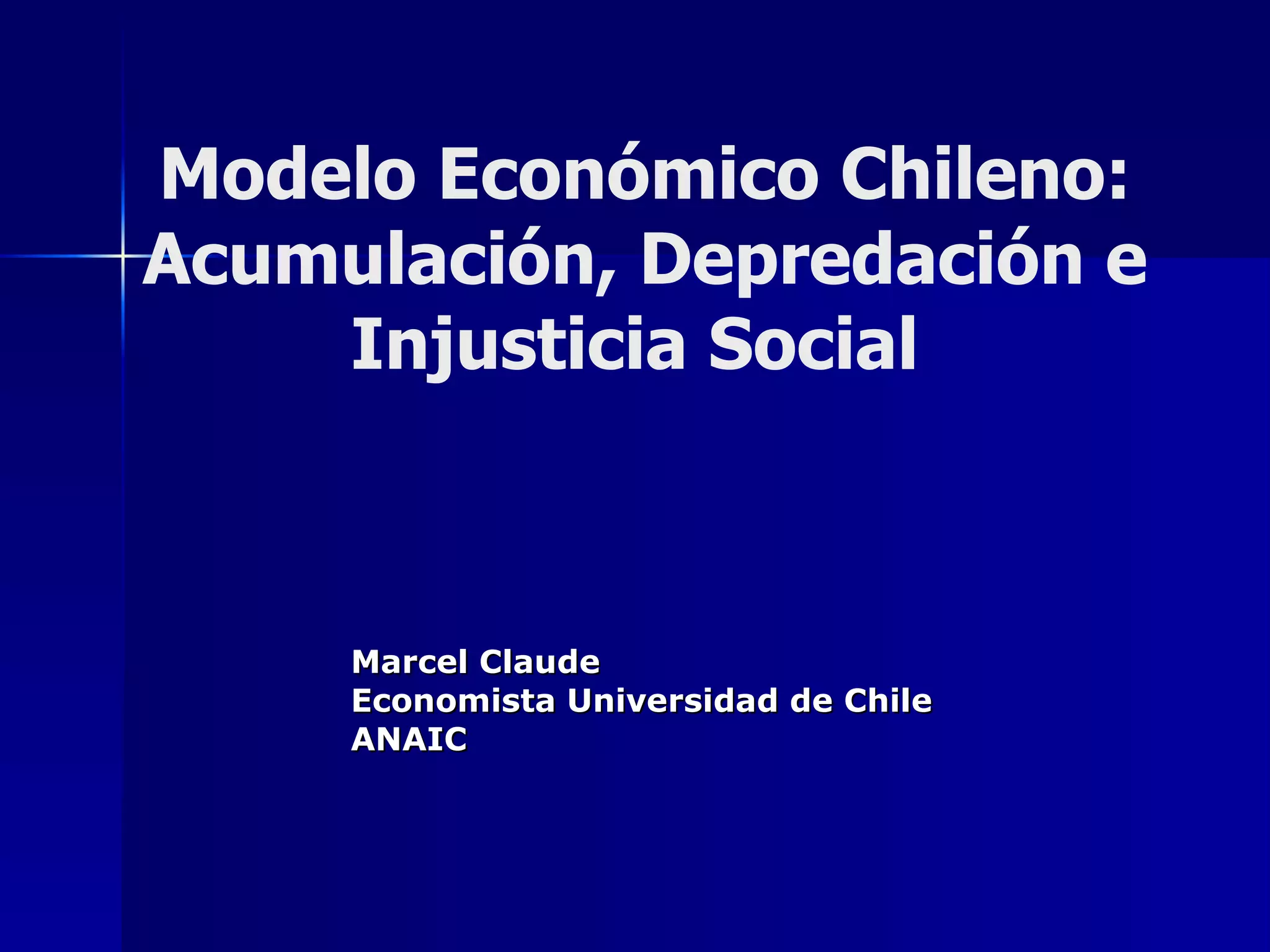 Modelo Económico Chileno: Acumulación, Depredación e Injusticia Social

Marcel Claude
Economista Universidad de Chile
ANAIC